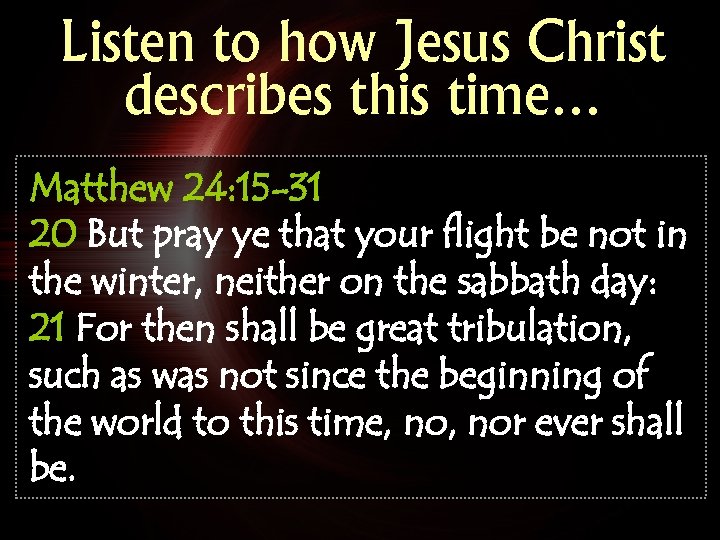 Listen to how Jesus Christ describes this time…

Matthew 24:15-31
20 But pray ye that your flight be not in the winter, neither on the sabbath day:
21 For then shall be great tribulation, such as was not since the beginning of the world to this time, no, nor ever shall be.